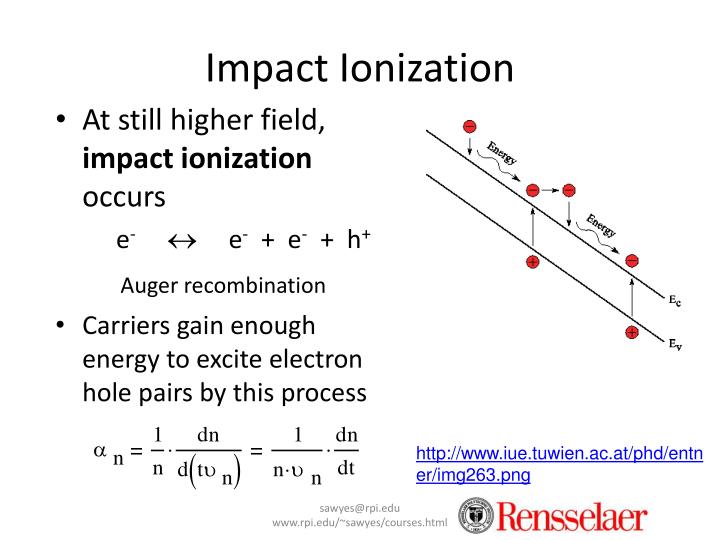 Impact Ionization

• At still higher field, **impact ionization** occurs

$e^- \leftrightarrow e^- + e^- + h^+$

Auger recombination

• Carriers gain enough energy to excite electron hole pairs by this process

$\alpha_n = \frac{1}{n} \cdot \frac{dn}{d(t\upsilon_n)} = \frac{1}{n \cdot \upsilon_n} \cdot \frac{dn}{dt}$

Energy

Energy

$E_c$

$E_v$

http://www.iue.tuwien.ac.at/phd/entner/img263.png

sawyes@rpi.edu
www.rpi.edu/~sawyes/courses.html

Rensselaer